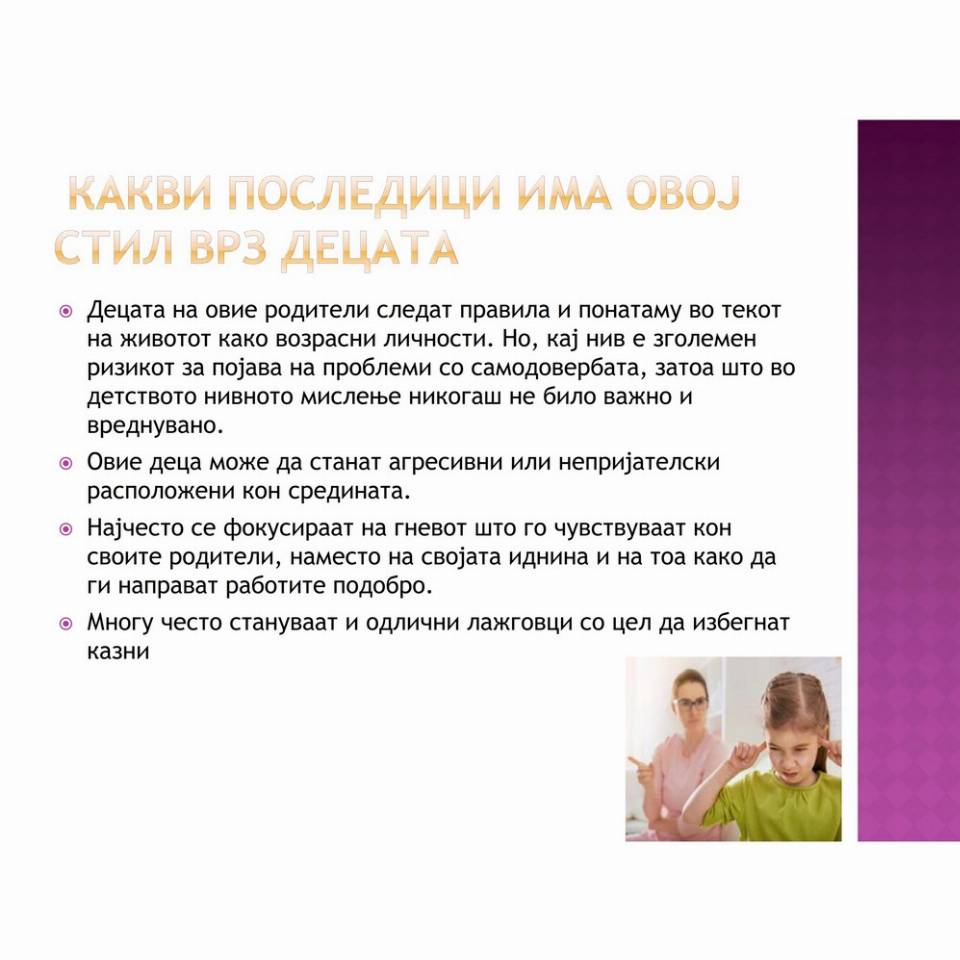 КАКВИ ПОСЛЕДИЦИ ИМА ОВОЈ СТИЛ ВРЗ ДЕЦАТА

• Децата на овие родители следат правила и понатаму во текот на животот како возрасни личности. Но, кај нив е зголемен ризикот за појава на проблеми со самодовербата, затоа што во детството нивното мислење никогаш не било важно и вреднувано.
• Овие деца може да станат агресивни или непријателски расположени кон средината.
• Најчесто се фокусираат на гневот што го чувствуваат кон своите родители, наместо на својата иднина и на тоа како да ги направат работите подобро.
• Многу често стануваат и одлични лажговци со цел да избегнат казни